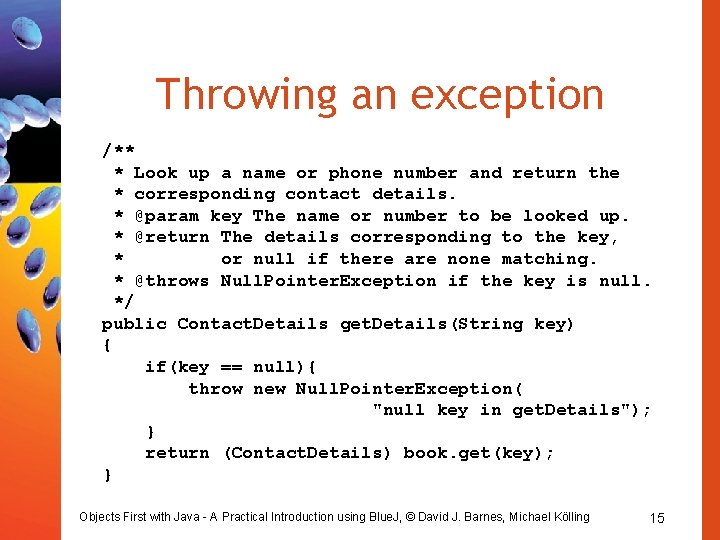 Throwing an exception

/**
 * Look up a name or phone number and return the
 * corresponding contact details.
 * @param key The name or number to be looked up.
 * @return The details corresponding to the key,
 *         or null if there are none matching.
 * @throws NullPointerException if the key is null.
 */
public ContactDetails getDetails(String key)
{
    if(key == null){
        throw new NullPointerException(
                             "null key in getDetails");
    }
    return (ContactDetails) book.get(key);
}

Objects First with Java - A Practical Introduction using BlueJ, © David J. Barnes, Michael Kölling

15